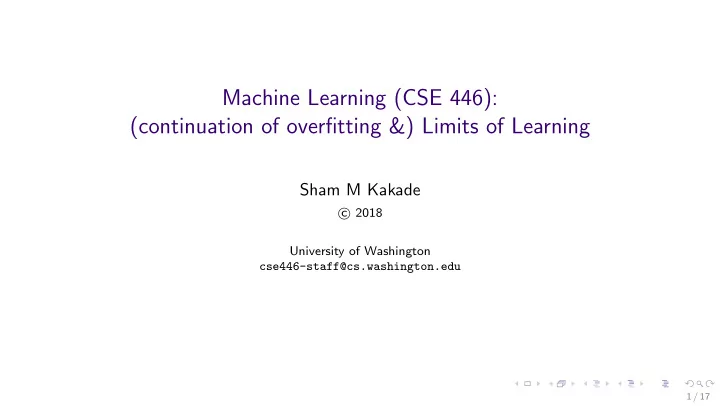 Machine Learning (CSE 446):
(continuation of overfitting &) Limits of Learning

Sham M Kakade

© 2018

University of Washington
cse446-staff@cs.washington.edu

1 / 17